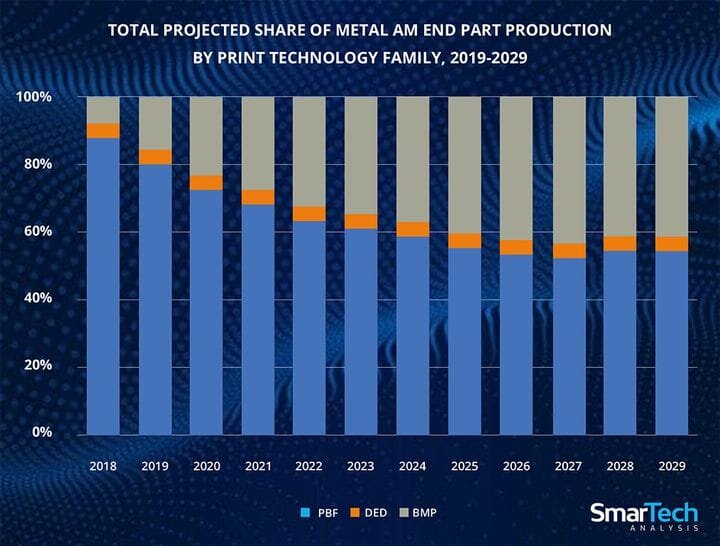 TOTAL PROJECTED SHARE OF METAL AM END PART PRODUCTION
BY PRINT TECHNOLOGY FAMILY, 2019-2029

100%
80%
60%
40%
20%
0%

2018 2019 2020 2021 2022 2023 2024 2025 2026 2027 2028 2029

PBF DED BMP

SmarTech
ANALYSIS